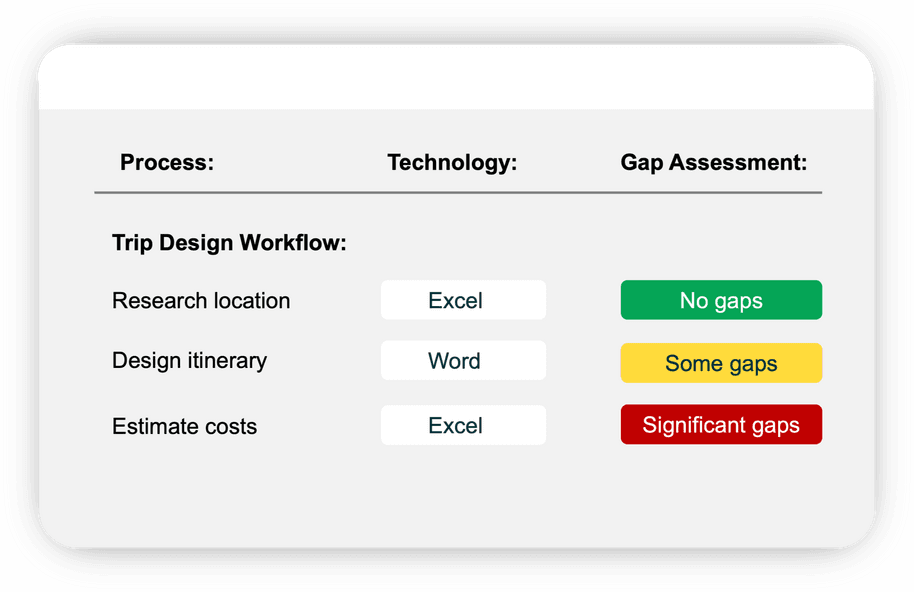 | Process: | Technology: | Gap Assessment: |
|---|---|---|
| **Trip Design Workflow:** | | |
| Research location | Excel | No gaps |
| Design itinerary | Word | Some gaps |
| Estimate costs | Excel | Significant gaps |